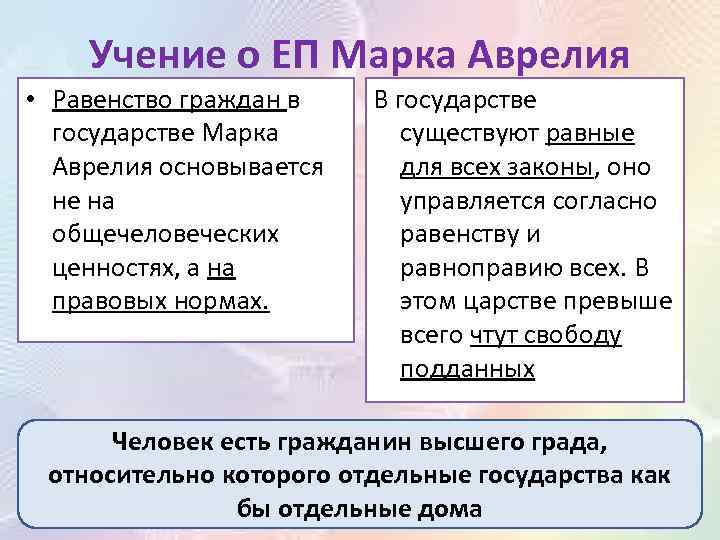 Учение о ЕП Марка Аврелия

• Равенство граждан в государстве Марка Аврелия основывается не на общечеловеческих ценностях, а на правовых нормах.

В государстве существуют равные для всех законы, оно управляется согласно равенству и равноправию всех. В этом царстве превыше всего чтут свободу подданных

Человек есть гражданин высшего града, относительно которого отдельные государства как бы отдельные дома